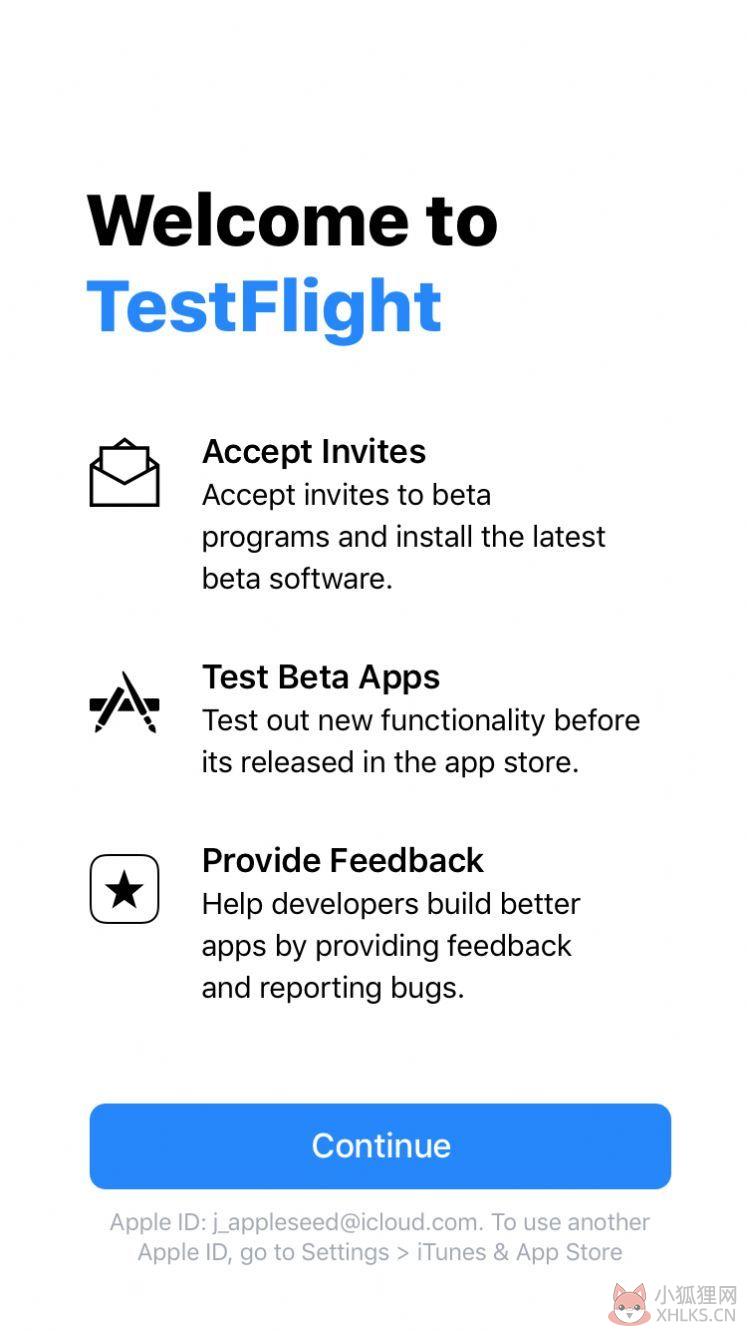 Welcome to TestFlight

Accept Invites
Accept invites to beta programs and install the latest beta software.

Test Beta Apps
Test out new functionality before its released in the app store.

Provide Feedback
Help developers build better apps by providing feedback and reporting bugs.

Continue

Apple ID: j_appleseed@icloud.com. To use another Apple ID, go to Settings > iTunes & App Store

小狐狸网
XHLKS.CN